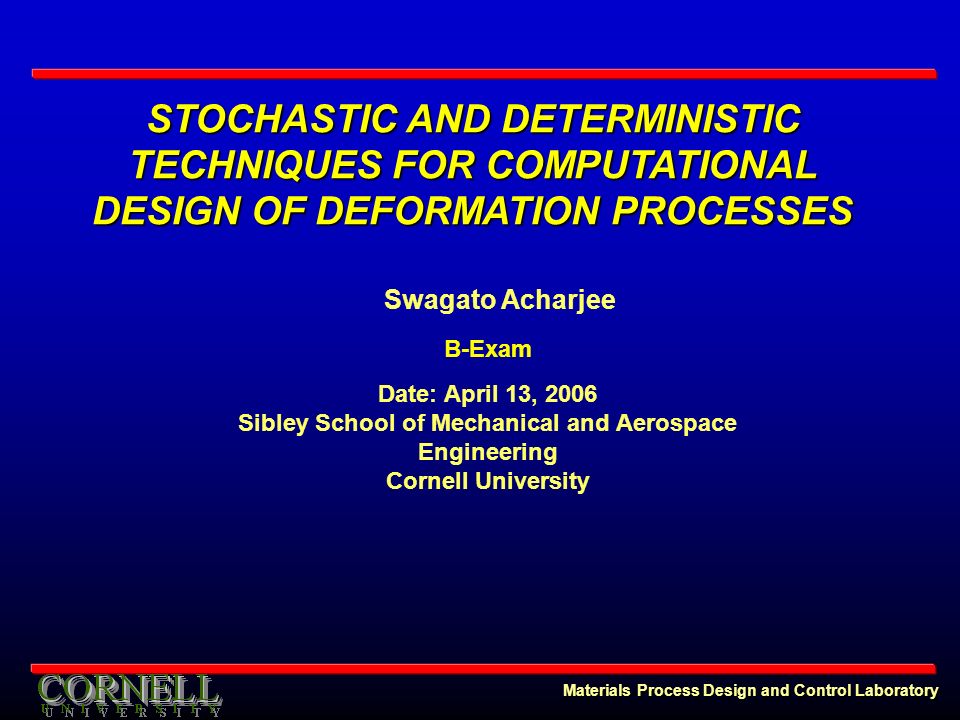 STOCHASTIC AND DETERMINISTIC TECHNIQUES FOR COMPUTATIONAL DESIGN OF DEFORMATION PROCESSES

Swagato Acharjee

B-Exam

Date: April 13, 2006
Sibley School of Mechanical and Aerospace Engineering
Cornell University

CORNELL
UNIVERSITY

Materials Process Design and Control Laboratory